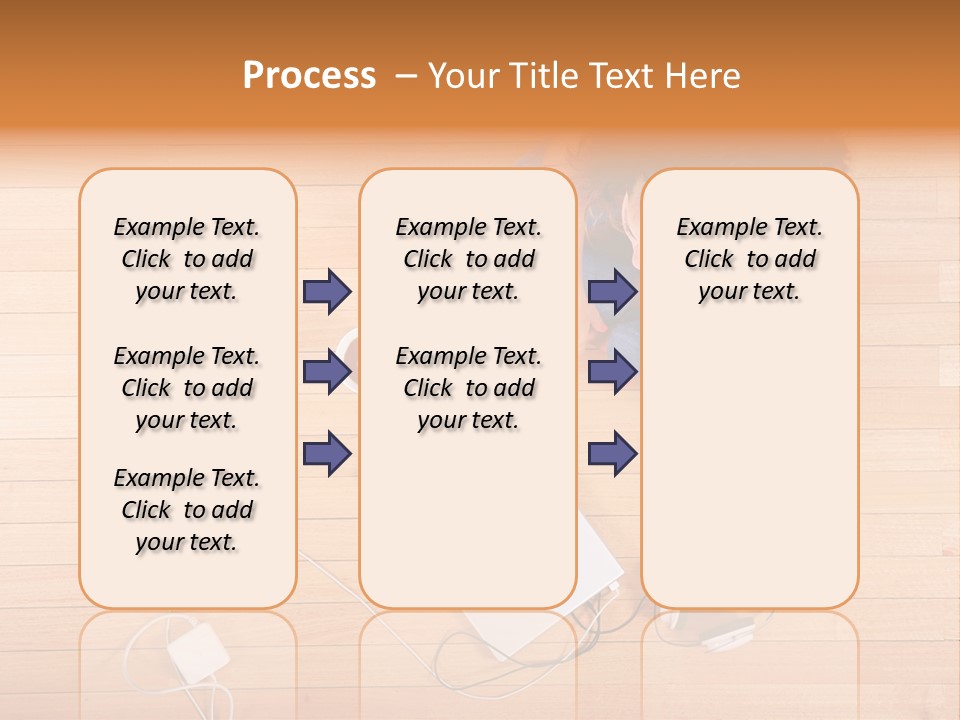 Process – Your Title Text Here

Example Text. Click to add your text.

Example Text. Click to add your text.

Example Text. Click to add your text.

Example Text. Click to add your text.

Example Text. Click to add your text.

Example Text. Click to add your text.